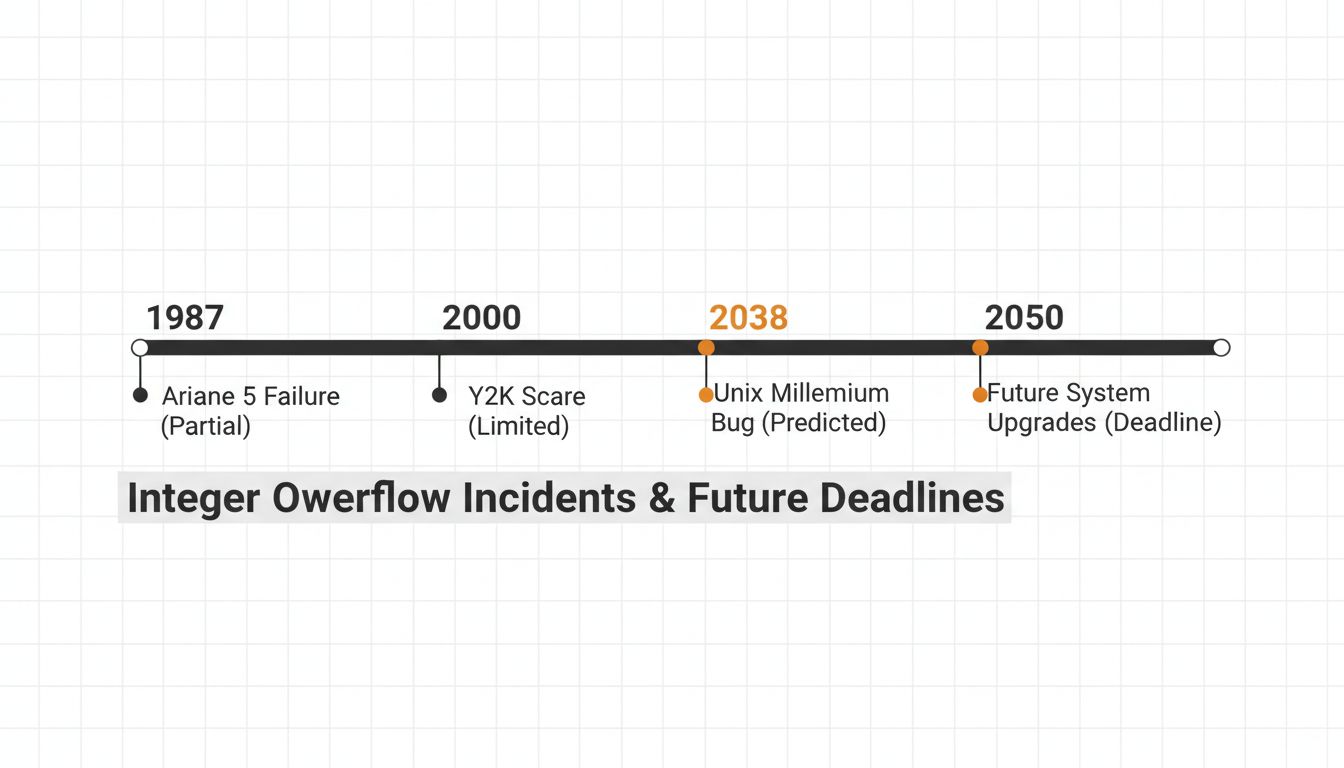 1987

Ariane 5 Failure (Partial)

2000

Y2K Scare (Limited)

2038

Unix Millemium Bug (Predicted)

2050

Future System Upgrades (Deadline)

Integer Owerflow Incidents & Future Deadlines